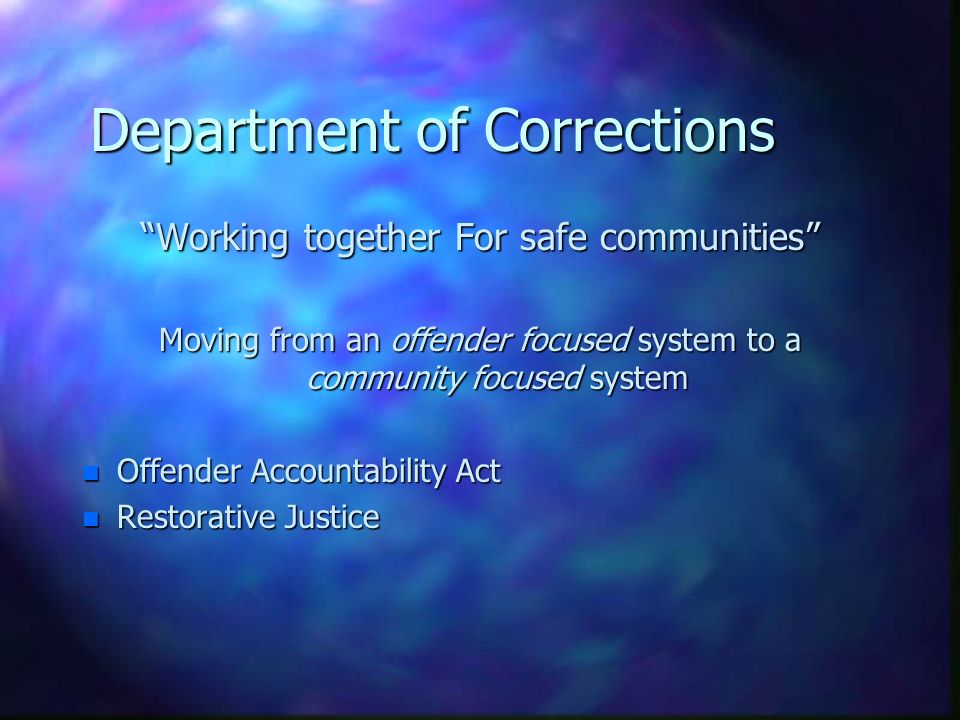 Department of Corrections

“Working together For safe communities”

Moving from an offender focused system to a community focused system

- Offender Accountability Act
- Restorative Justice